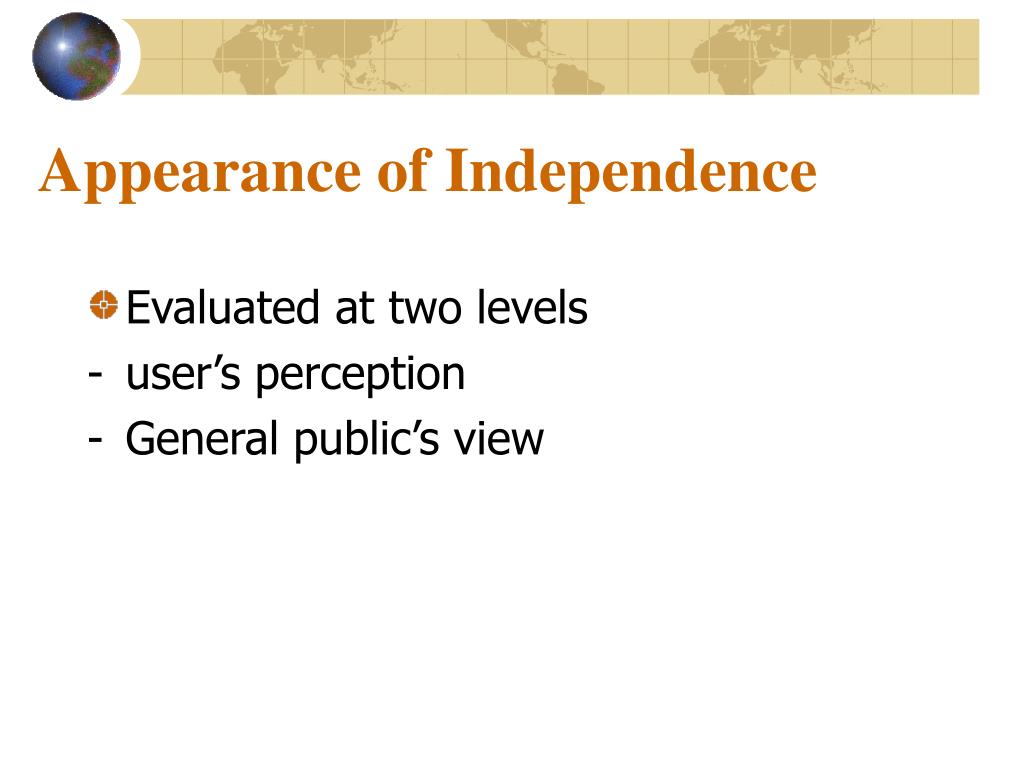 Appearance of Independence

Evaluated at two levels
- user’s perception
- General public’s view